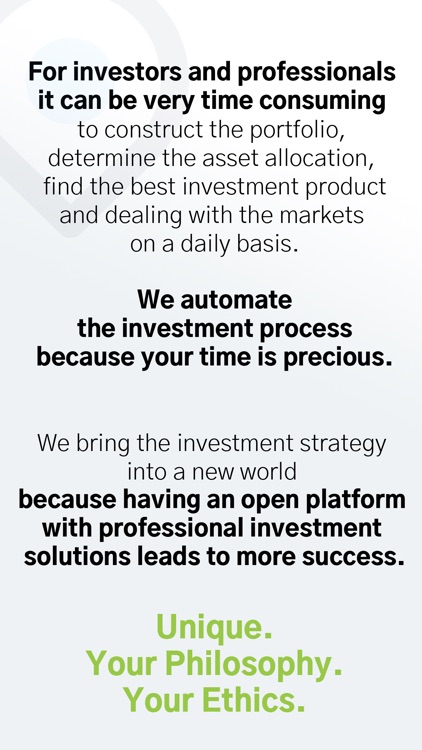 For investors and professionals it can be very time consuming to construct the portfolio, determine the asset allocation, find the best investment product and dealing with the markets on a daily basis.

We automate the investment process because your time is precious.

We bring the investment strategy into a new world because having an open platform with professional investment solutions leads to more success.

Unique.
Your Philosophy.
Your Ethics.